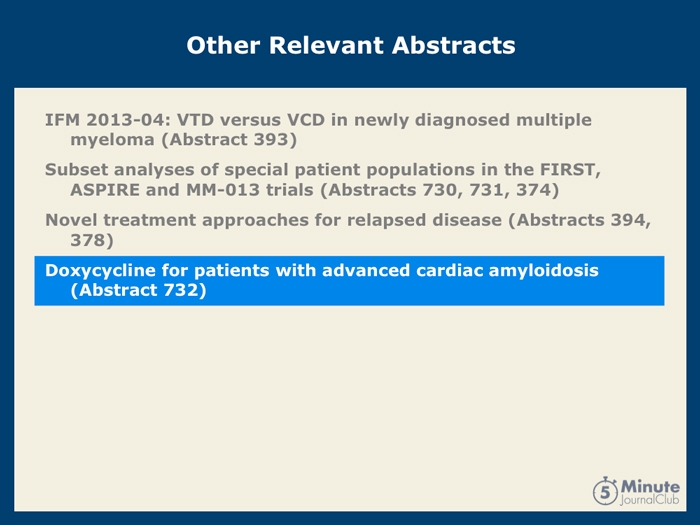 Other Relevant Abstracts

IFM 2013-04: VTD versus VCD in newly diagnosed multiple myeloma (Abstract 393)

Subset analyses of special patient populations in the FIRST, ASPIRE and MM-013 trials (Abstracts 730, 731, 374)

Novel treatment approaches for relapsed disease (Abstracts 394, 378)

Doxycycline for patients with advanced cardiac amyloidosis (Abstract 732)

5 Minute JournalClub